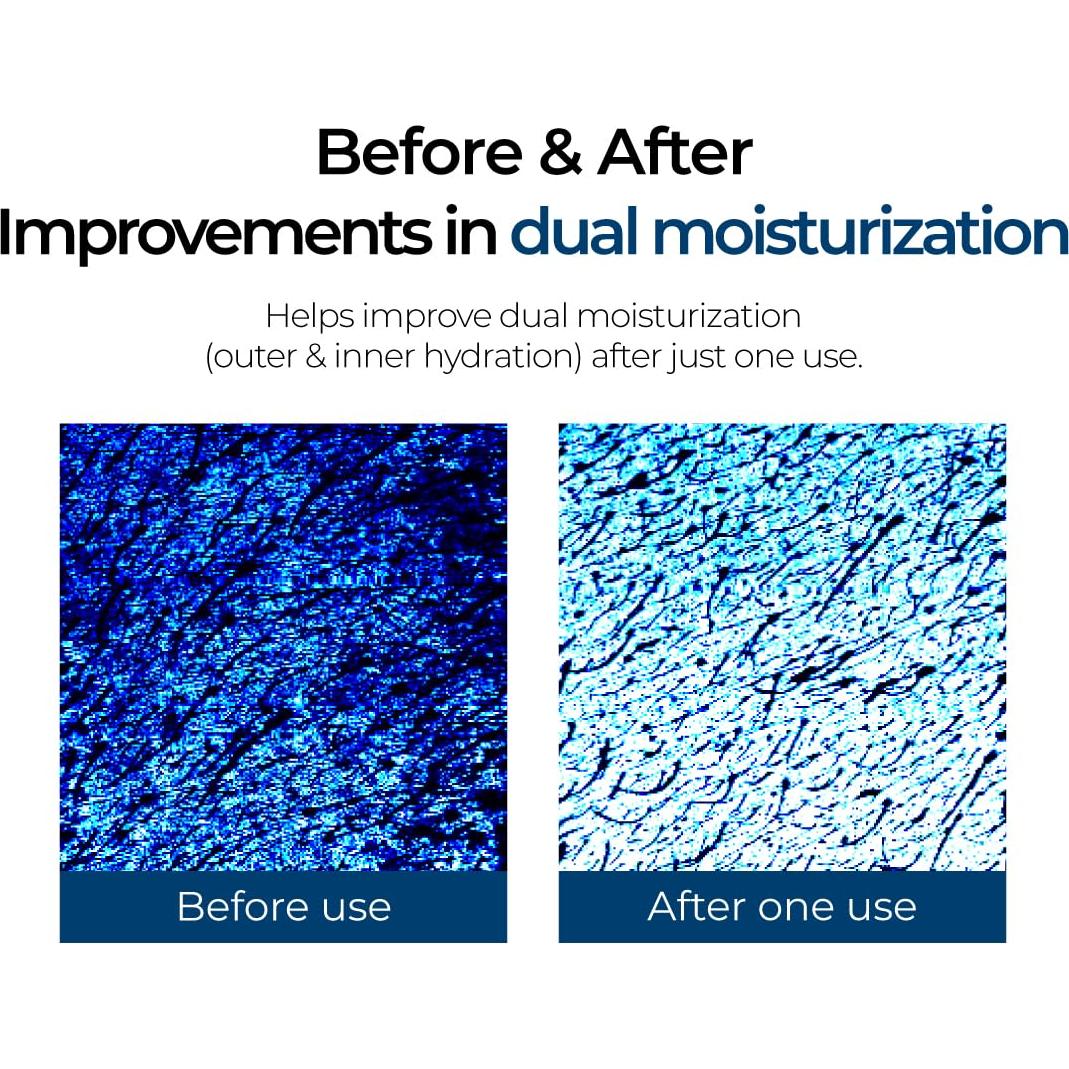 Before & After
Improvements in dual moisturization

Helps improve dual moisturization (outer & inner hydration) after just one use.

Before use

After one use